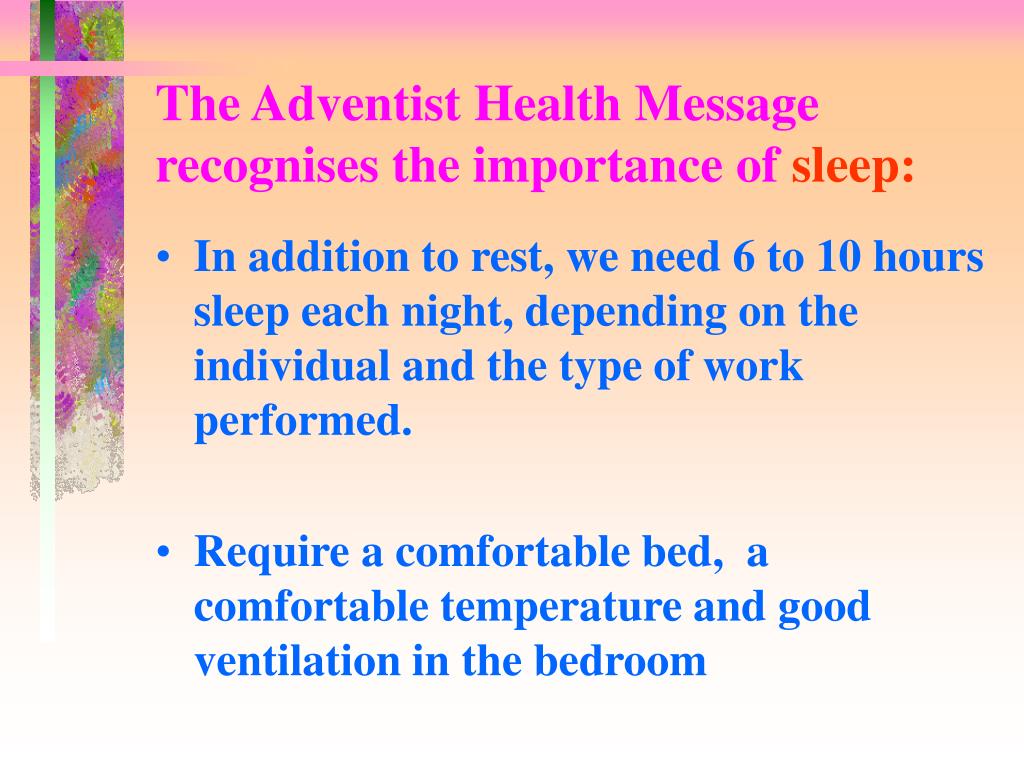 The Adventist Health Message recognises the importance of sleep:

• In addition to rest, we need 6 to 10 hours sleep each night, depending on the individual and the type of work performed.

• Require a comfortable bed, a comfortable temperature and good ventilation in the bedroom